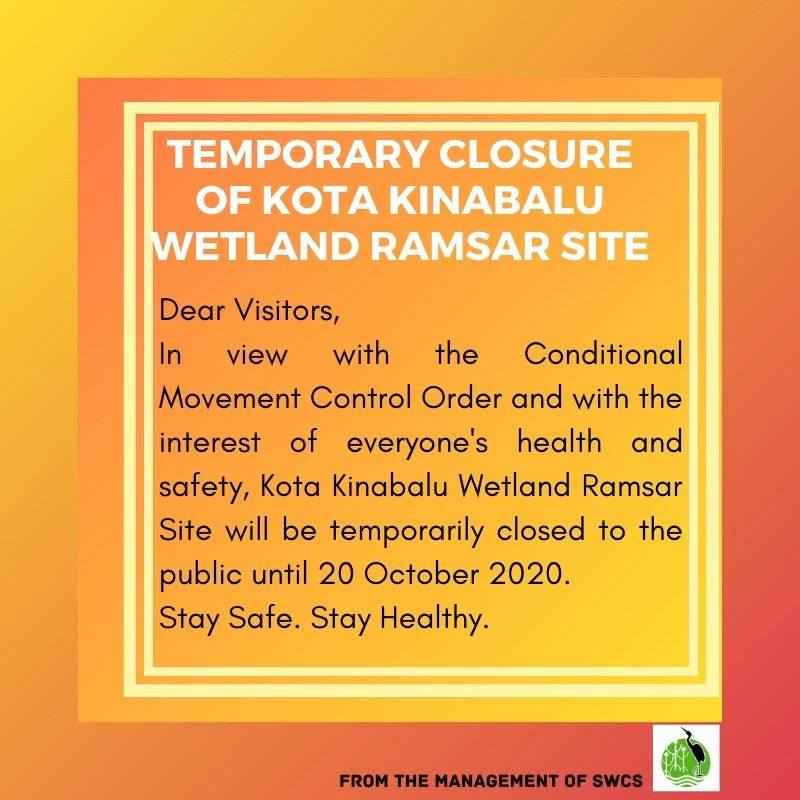 TEMPORARY CLOSURE OF KOTA KINABALU WETLAND RAMSAR SITE

Dear Visitors,
In view with the Conditional Movement Control Order and with the interest of everyone's health and safety, Kota Kinabalu Wetland Ramsar Site will be temporarily closed to the public until 20 October 2020.
Stay Safe. Stay Healthy.

FROM THE MANAGEMENT OF SWCS